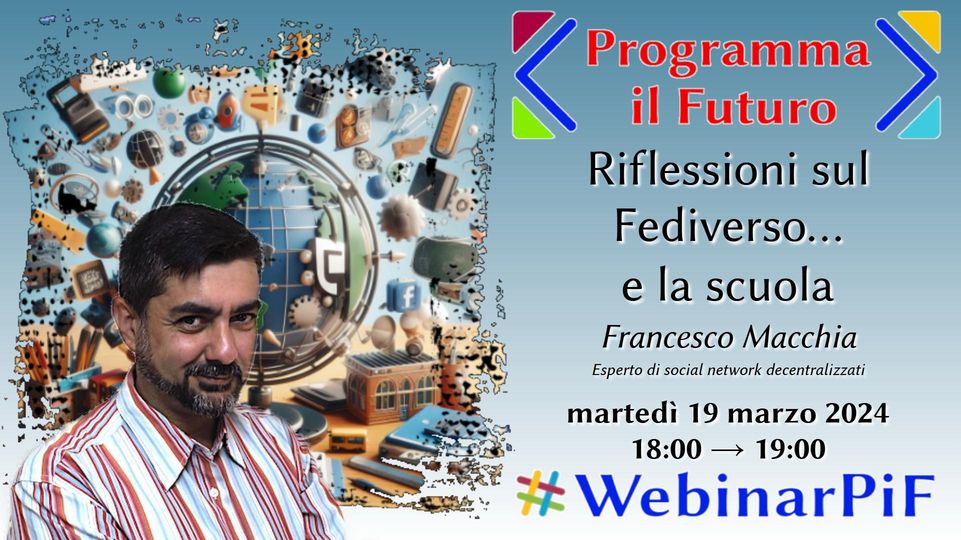 Programma il Futuro

Riflessioni sul Fediverso... e la scuola

Francesco Macchia

Esperto di social network decentralizzati

martedì 19 marzo 2024

18:00 → 19:00

#WebinarPiF